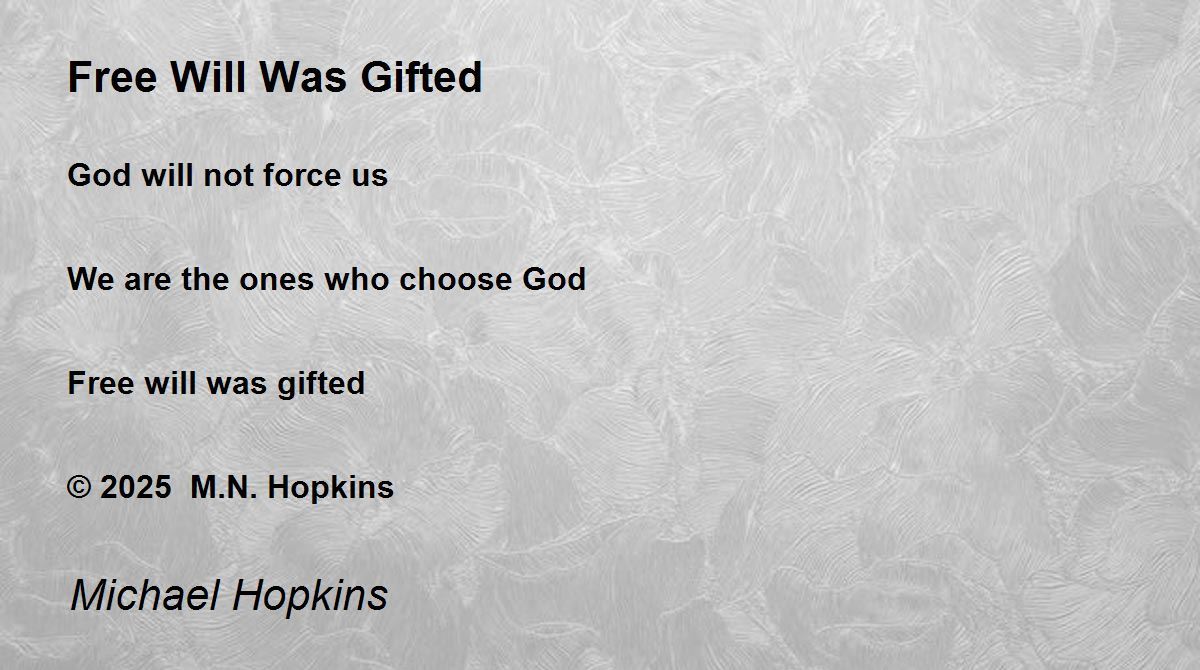 Free Will Was Gifted

God will not force us

We are the ones who choose God

Free will was gifted

© 2025 M.N. Hopkins

Michael Hopkins